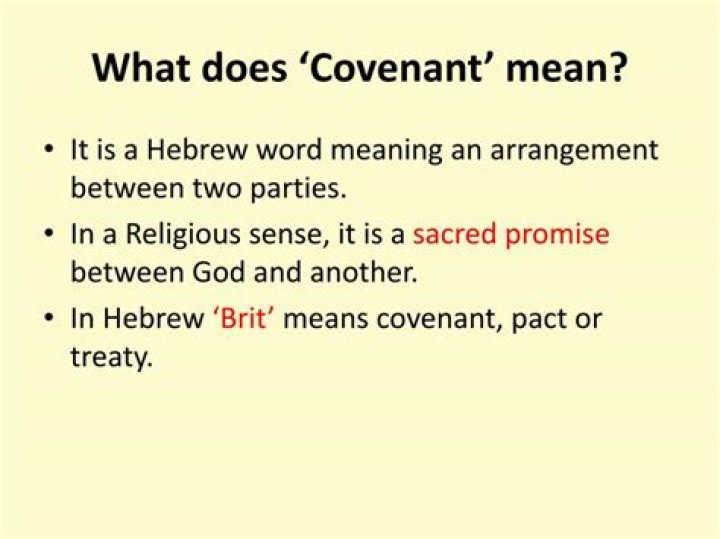 What does ‘Covenant’ mean?

• It is a Hebrew word meaning an arrangement between two parties.

• In a Religious sense, it is a sacred promise between God and another.

• In Hebrew ‘Brit’ means covenant, pact or treaty.